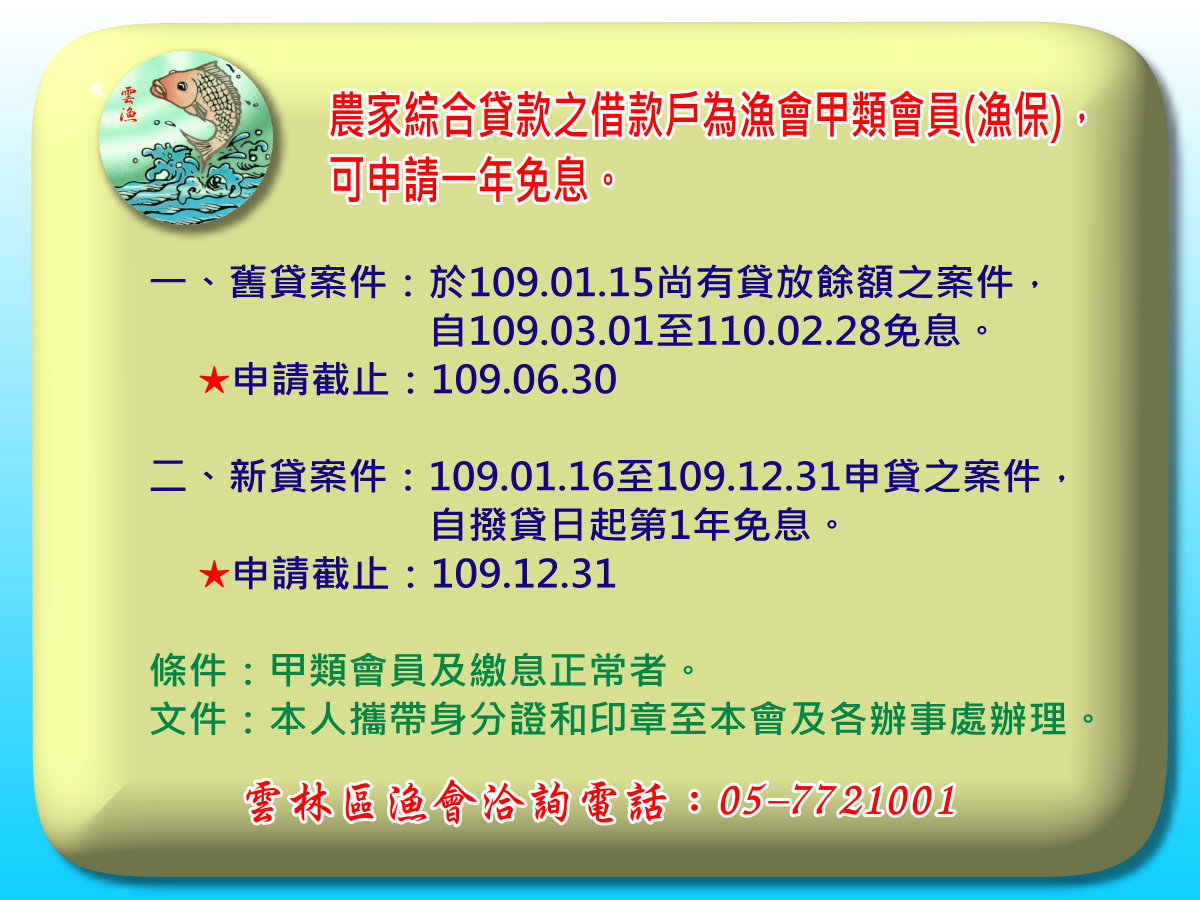 雲漁

農家綜合貸款之借款戶為漁會甲類會員(漁保)，可申請一年免息。

一、舊貸案件：於109.01.15尚有貸放餘額之案件，自109.03.01至110.02.28免息。
★申請截止：109.06.30

二、新貸案件：109.01.16至109.12.31申貸之案件，自撥貸日起第1年免息。
★申請截止：109.12.31

條件：甲類會員及繳息正常者。
文件：本人攜帶身分證和印章至本會及各辦事處辦理。

雲林區漁會洽詢電話：05-7721001